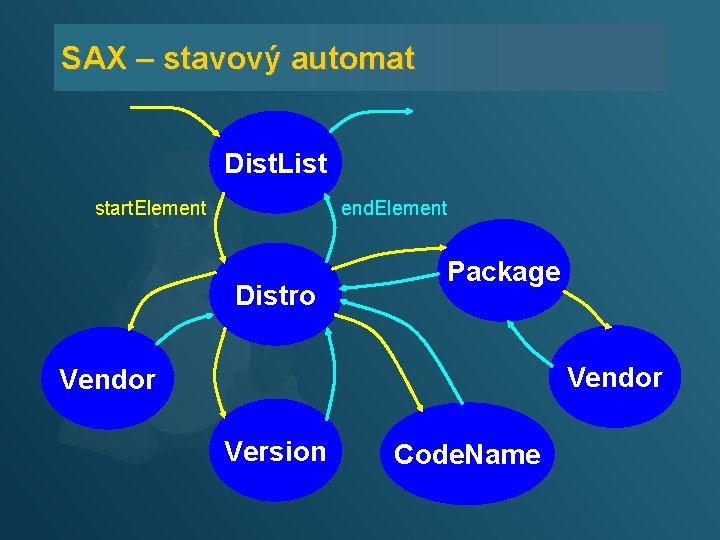 SAX – stavový automat

DistList

startElement

endElement

Distro

Package

Vendor

Vendor

Version

CodeName